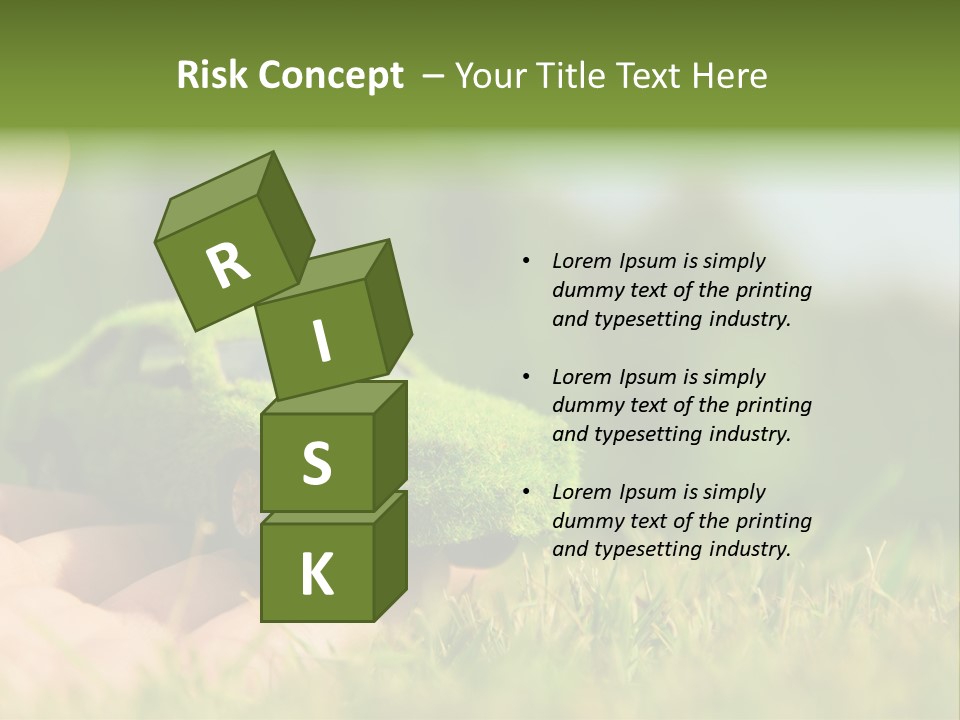 Risk Concept – Your Title Text Here

R
I
S
K

• Lorem Ipsum is simply dummy text of the printing and typesetting industry.

• Lorem Ipsum is simply dummy text of the printing and typesetting industry.

• Lorem Ipsum is simply dummy text of the printing and typesetting industry.